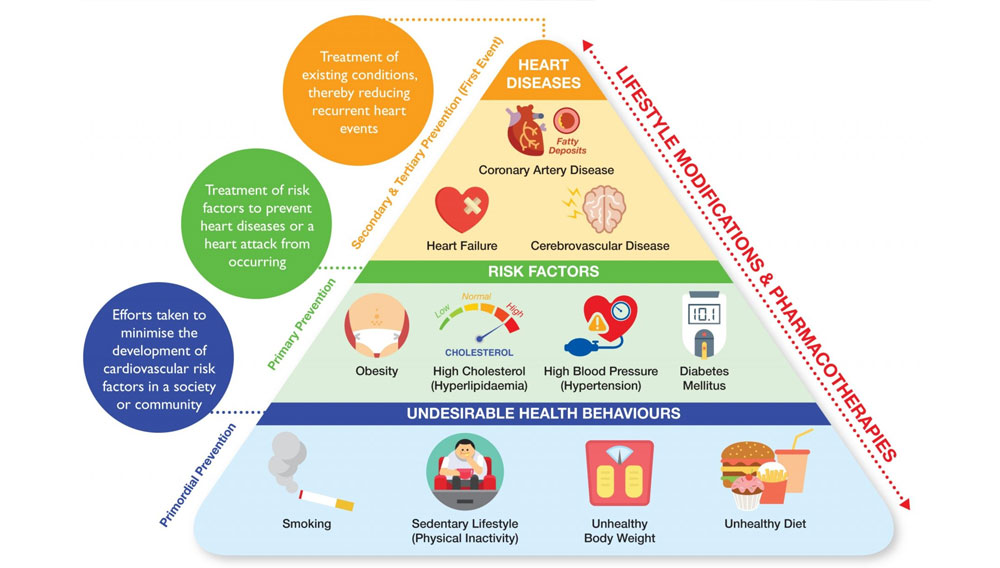 Treatment of existing conditions, thereby reducing recurrent heart events

Treatment of risk factors to prevent heart diseases or a heart attack from occurring

Efforts taken to minimise the development of cardiovascular risk factors in a society or community

Secondary & Tertiary Prevention (First Event)

Primary Prevention

Primordial Prevention

HEART DISEASES

Fatty Deposits

Coronary Artery Disease

Heart Failure

Cerebrovascular Disease

RISK FACTORS

Low Normal High

CHOLESTEROL

10.1

Obesity

High Cholesterol (Hyperlipidaemia)

High Blood Pressure (Hypertension)

Diabetes Mellitus

UNDESIRABLE HEALTH BEHAVIOURS

Smoking

Sedentary Lifestyle (Physical Inactivity)

Unhealthy Body Weight

Unhealthy Diet

LIFESTYLE MODIFICATIONS & PHARMACOTHERAPIES